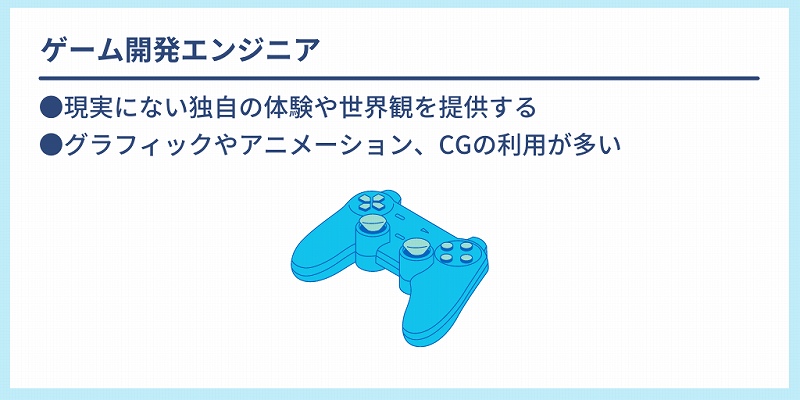 ゲーム開発エンジニア

●現実にない独自の体験や世界観を提供する
●グラフィックやアニメーション、CGの利用が多い